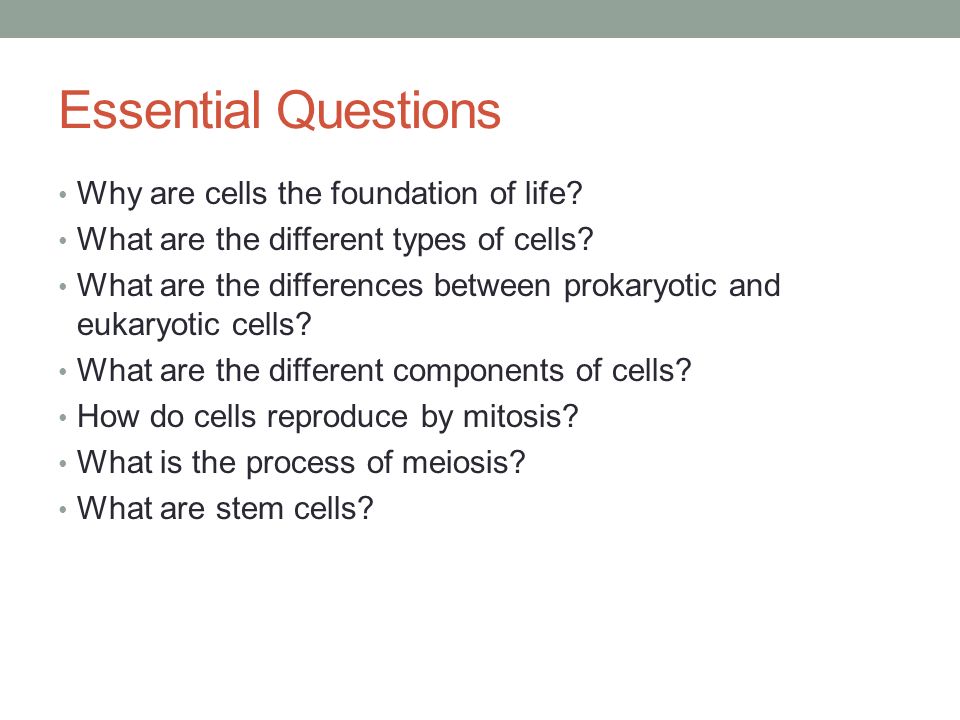 Essential Questions

• Why are cells the foundation of life?
• What are the different types of cells?
• What are the differences between prokaryotic and eukaryotic cells?
• What are the different components of cells?
• How do cells reproduce by mitosis?
• What is the process of meiosis?
• What are stem cells?